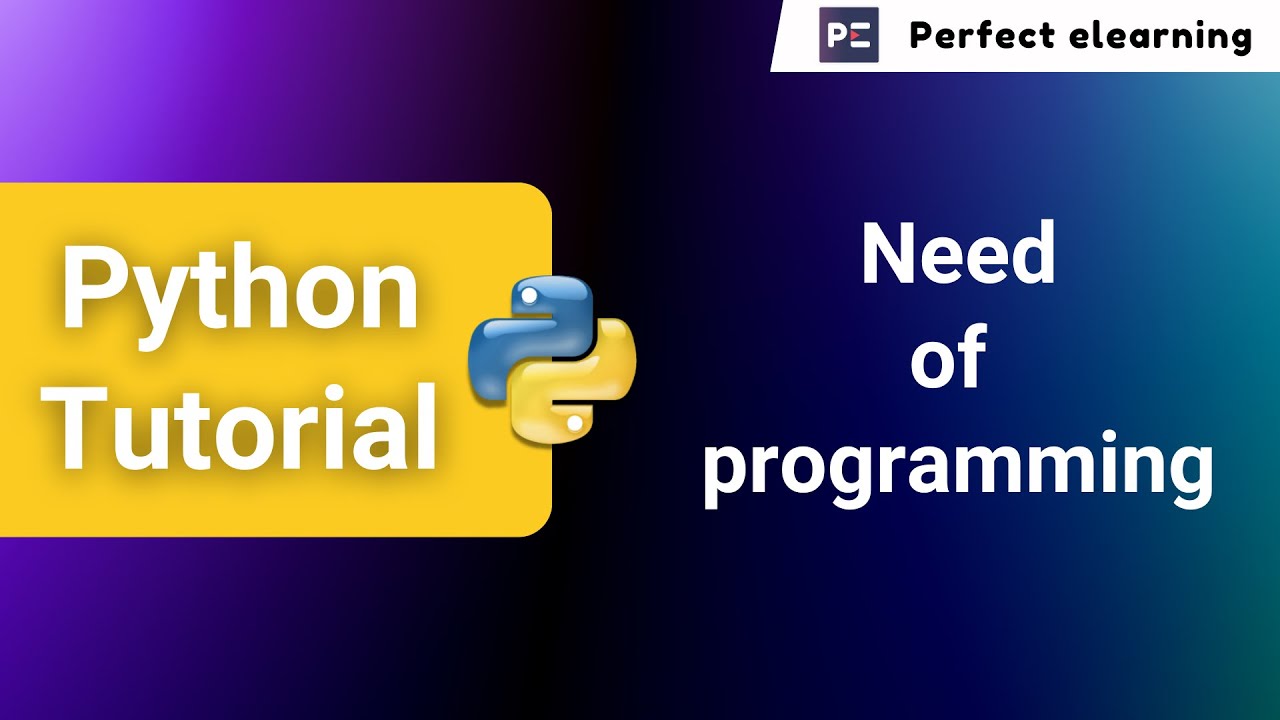 PE Perfect elearning

Python Tutorial

Need of programming